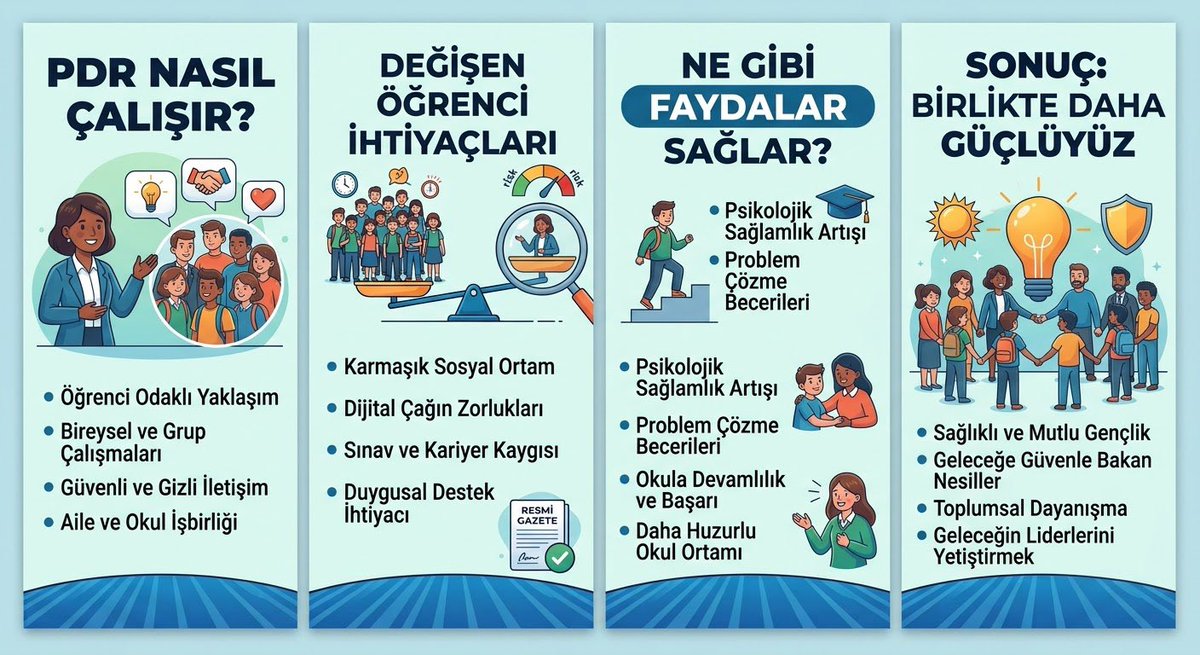 PDR NASIL ÇALIŞIR?

- Öğrenci Odaklı Yaklaşım
- Bireysel ve Grup Çalışmaları
- Güvenli ve Gizli İletişim
- Aile ve Okul İşbirliği

DEĞİŞEN ÖĞRENCİ İHTİYAÇLARI

risk risk

- Karmaşık Sosyal Ortam
- Dijital Çağın Zorlukları
- Sınav ve Kariyer Kaygısı
- Duygusal Destek İhtiyacı

RESMİ GAZETE

NE GİBİ FAYDALAR SAĞLAR?

- Psikolojik Sağlamlık Artışı
- Problem Çözme Becerileri

- Psikolojik Sağlamlık Artışı
- Problem Çözme Becerileri
- Okula Devamlılık ve Başarı
- Daha Huzurlu Okul Ortamı

SONUÇ: BİRLİKTE DAHA GÜÇLÜYÜZ

- Sağlıklı ve Mutlu Gençlik
- Geleceğe Güvenle Bakan Nesiller
- Toplumsal Dayanışma
- Geleceğin Liderlerini Yetiştirmek